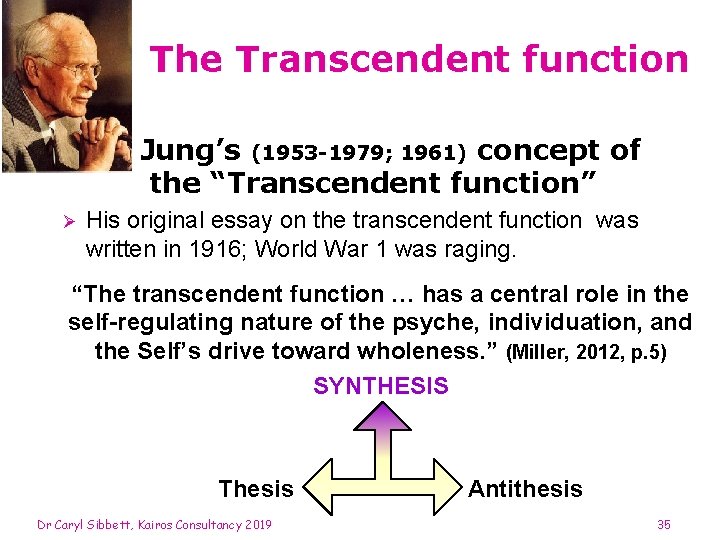 The Transcendent function

Jung's (1953-1979; 1961) concept of the "Transcendent function"

➢ His original essay on the transcendent function was written in 1916; World War 1 was raging.

"The transcendent function … has a central role in the self-regulating nature of the psyche, individuation, and the Self's drive toward wholeness." (Miller, 2012, p.5)

SYNTHESIS

Thesis

Antithesis

Dr Caryl Sibbett, Kairos Consultancy 2019

35